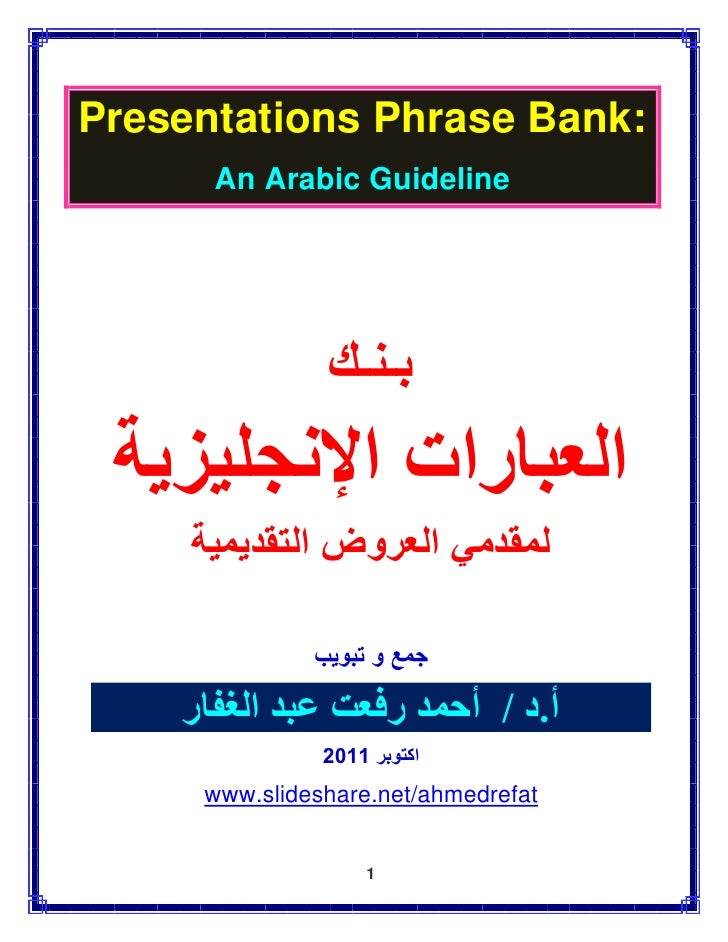 Presentations Phrase Bank:
An Arabic Guideline

بنـك
العبارات الإنجليزية
لمقدمي العروض التقديمية

جمع و تبويب
أ.د / أحمد رفعت عبد الغفار
اكتوبر 2011
www.slideshare.net/ahmedrefat

1